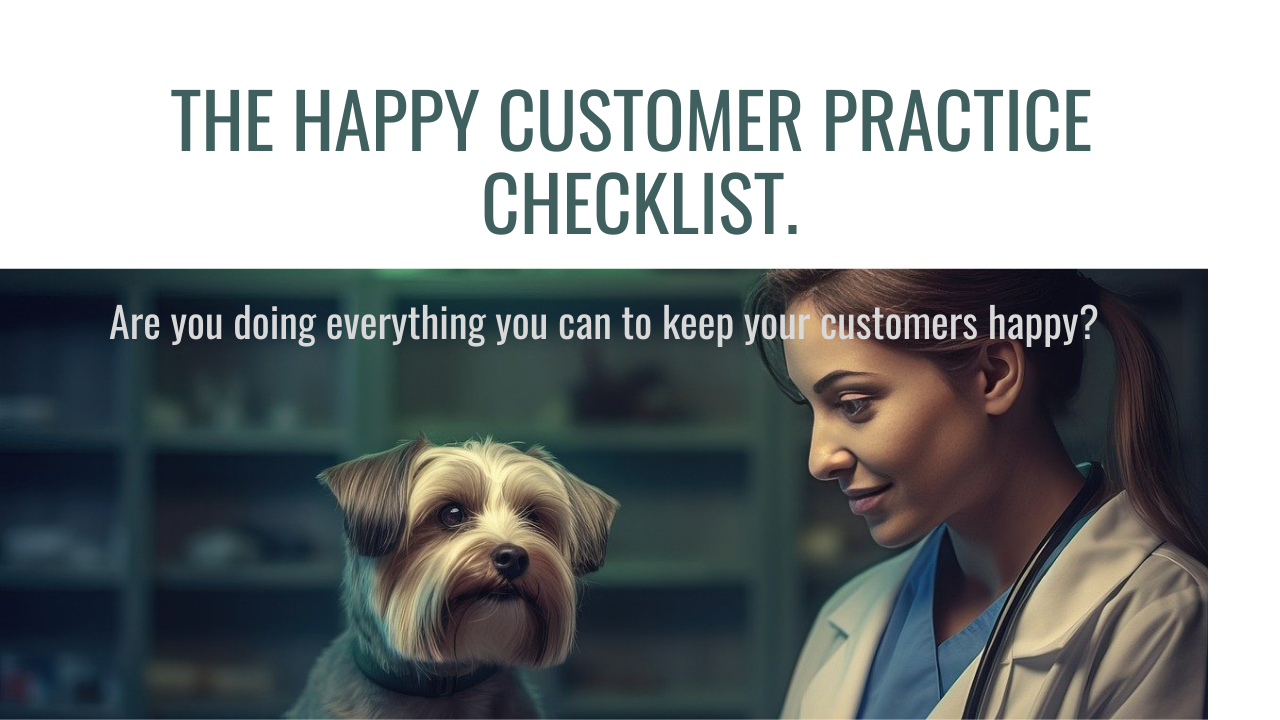 THE HAPPY CUSTOMER PRACTICE CHECKLIST.

Are you doing everything you can to keep your customers happy?